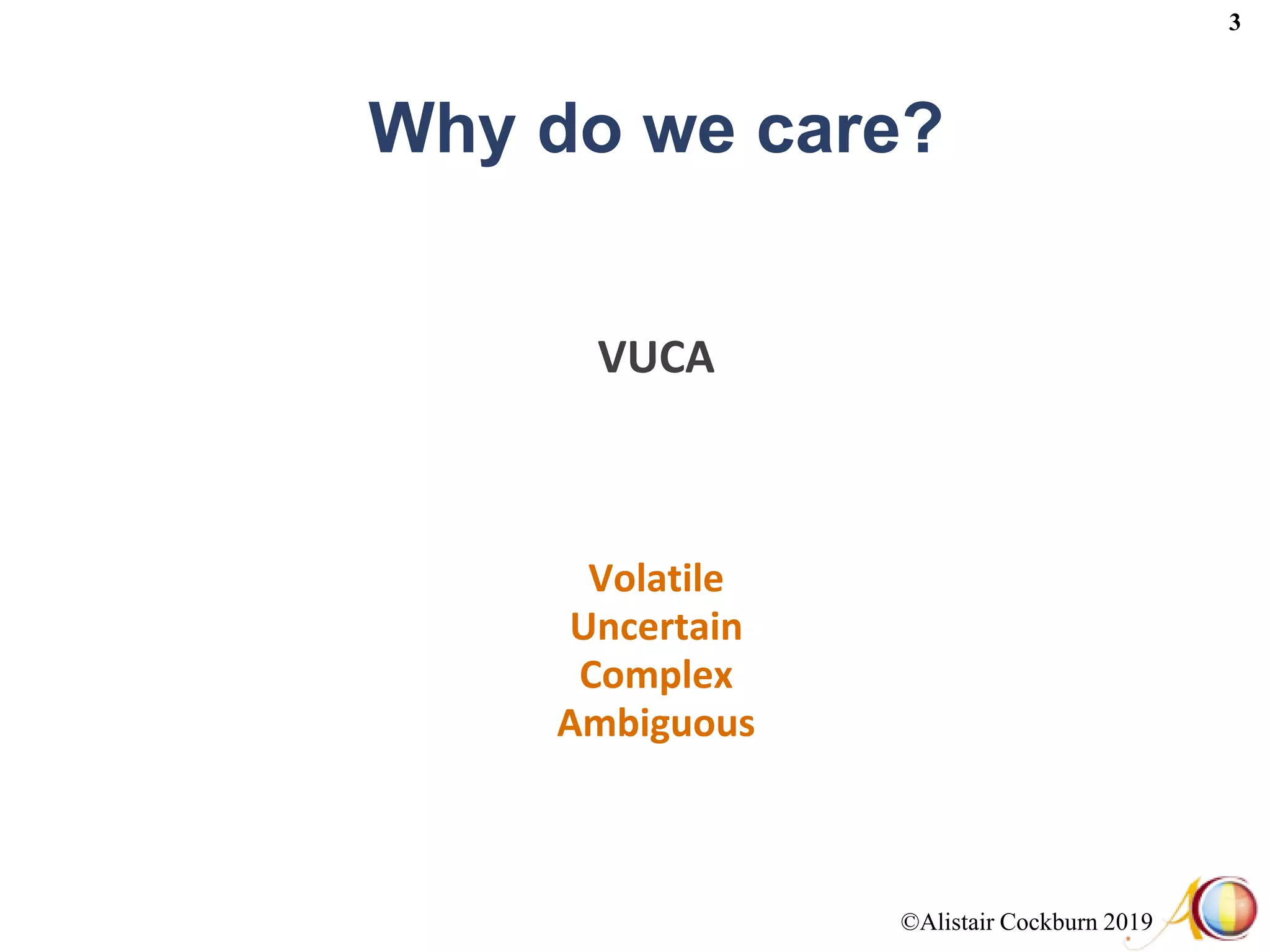 3

Why do we care?

VUCA

Volatile
Uncertain
Complex
Ambiguous

©Alistair Cockburn 2019